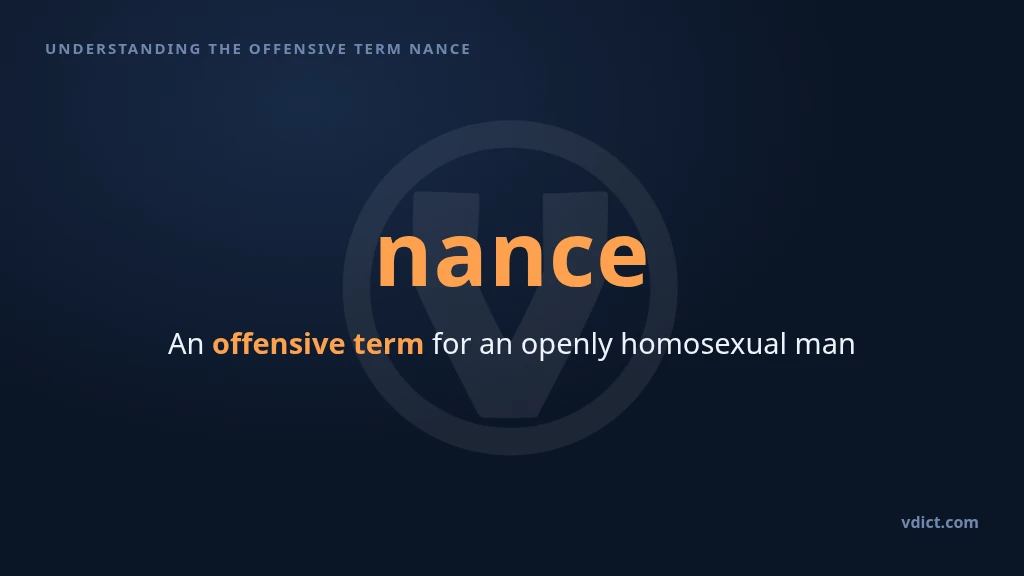 UNDERSTANDING THE OFFENSIVE TERM NANCE

nance

An offensive term for an openly homosexual man

vdict.com